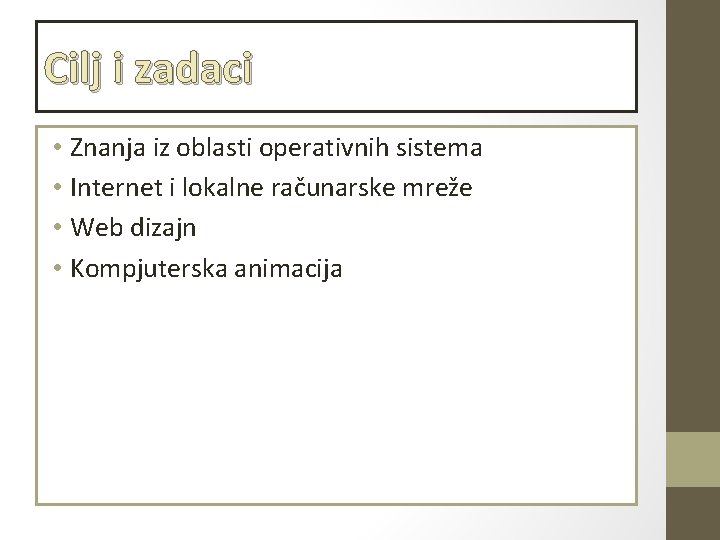 Cilj i zadaci

• Znanja iz oblasti operativnih sistema
• Internet i lokalne računarske mreže
• Web dizajn
• Kompjuterska animacija